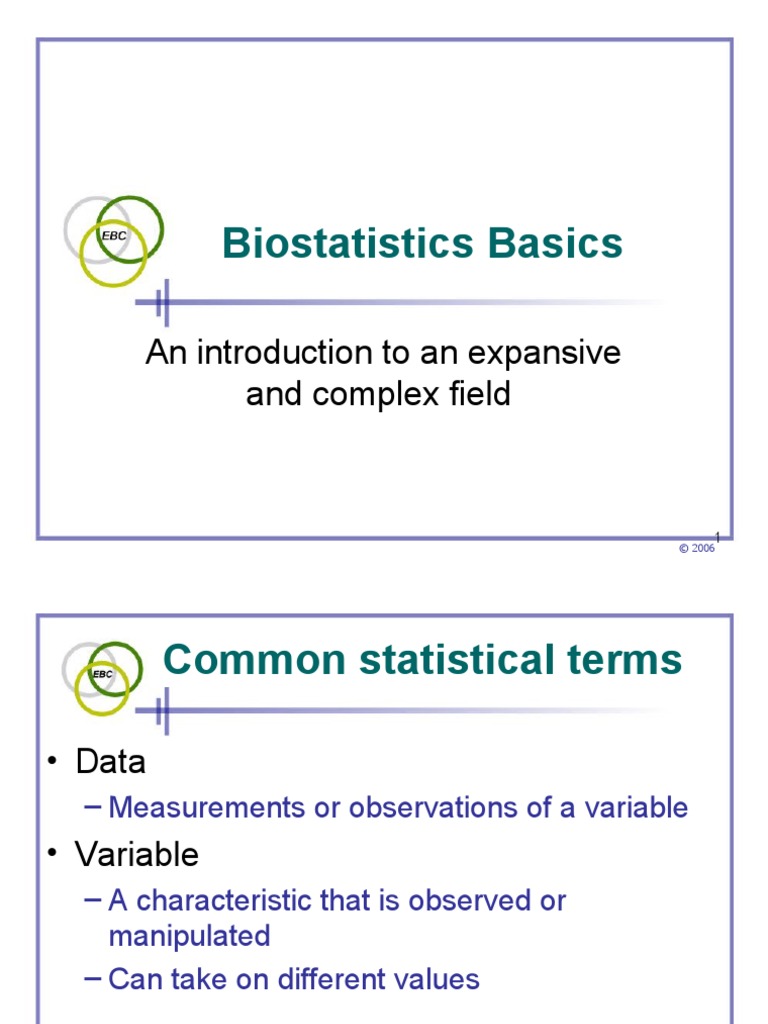 EBC

Biostatistics Basics

An introduction to an expansive and complex field

1
© 2006

EBC

Common statistical terms

• Data
– Measurements or observations of a variable
• Variable
– A characteristic that is observed or manipulated
– Can take on different values